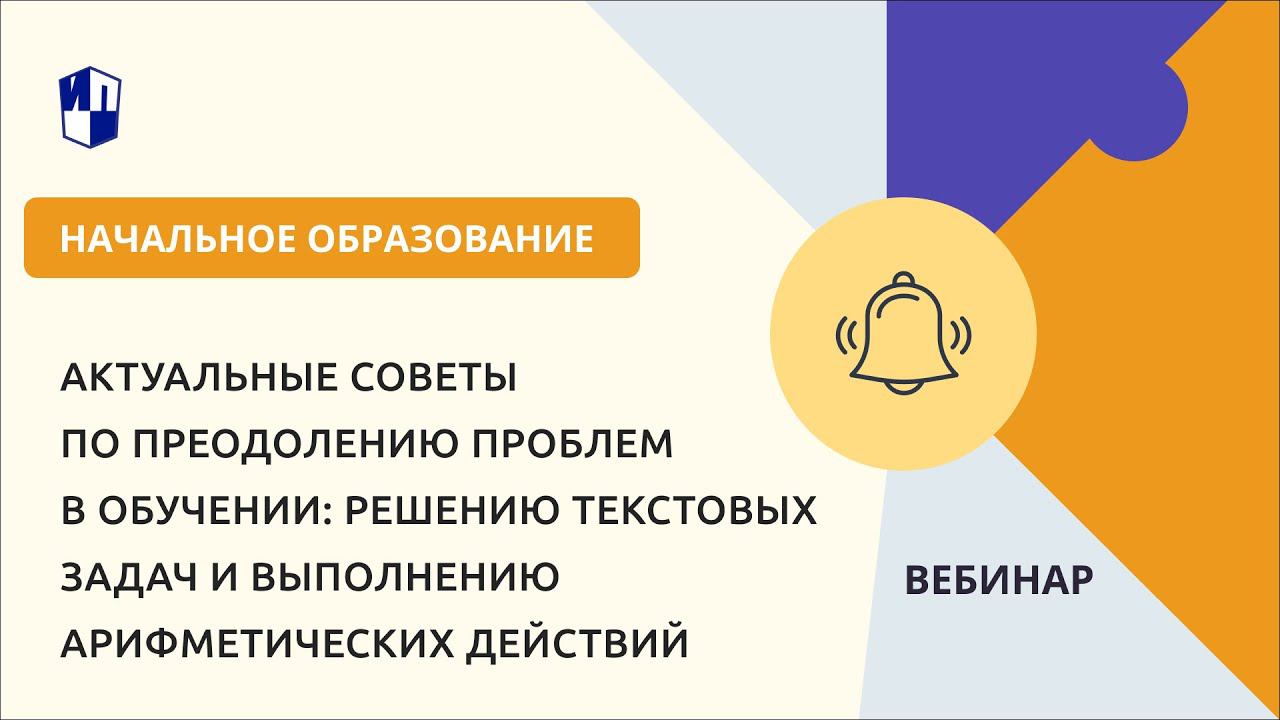 ИП

НАЧАЛЬНОЕ ОБРАЗОВАНИЕ

АКТУАЛЬНЫЕ СОВЕТЫ ПО ПРЕОДОЛЕНИЮ ПРОБЛЕМ В ОБУЧЕНИИ: РЕШЕНИЮ ТЕКСТОВЫХ ЗАДАЧ И ВЫПОЛНЕНИЮ АРИФМЕТИЧЕСКИХ ДЕЙСТВИЙ

ВЕБИНАР